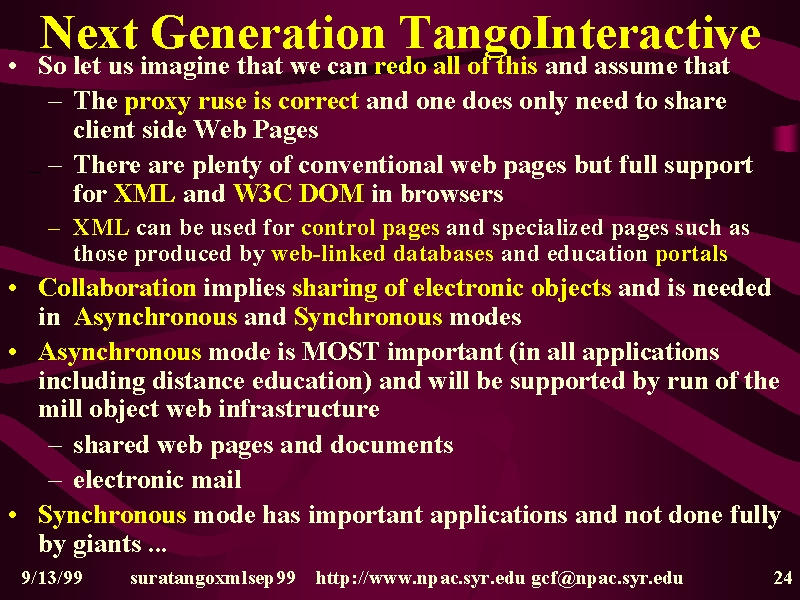 Next Generation TangoInteractive

• So let us imagine that we can redo all of this and assume that
  – The proxy ruse is correct and one does only need to share client side Web Pages
  – There are plenty of conventional web pages but full support for XML and W3C DOM in browsers
  – XML can be used for control pages and specialized pages such as those produced by web-linked databases and education portals
• Collaboration implies sharing of electronic objects and is needed in Asynchronous and Synchronous modes
• Asynchronous mode is MOST important (in all applications including distance education) and will be supported by run of the mill object web infrastructure
  – shared web pages and documents
  – electronic mail
• Synchronous mode has important applications and not done fully by giants ...

9/13/99 suratangoxmlsep99 http://www.npac.syr.edu gcf@npac.syr.edu 24